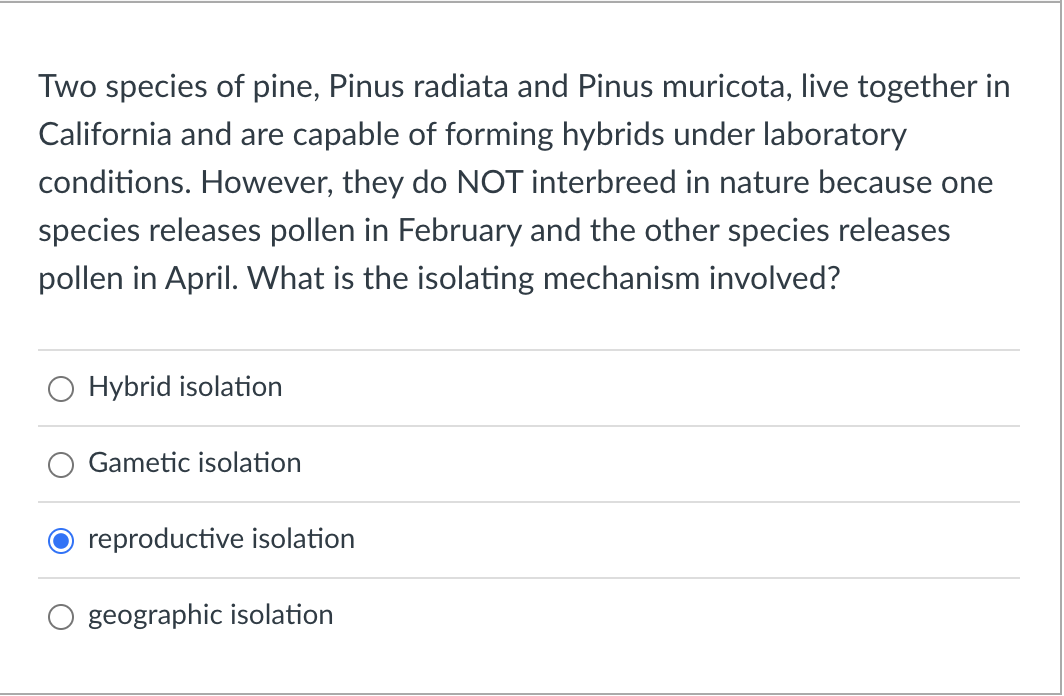 Two species of pine, Pinus radiata and Pinus muricota, live together in California and are capable of forming hybrids under laboratory conditions. However, they do NOT interbreed in nature because one species releases pollen in February and the other species releases pollen in April. What is the isolating mechanism involved?

Hybrid isolation

Gametic isolation

reproductive isolation

geographic isolation